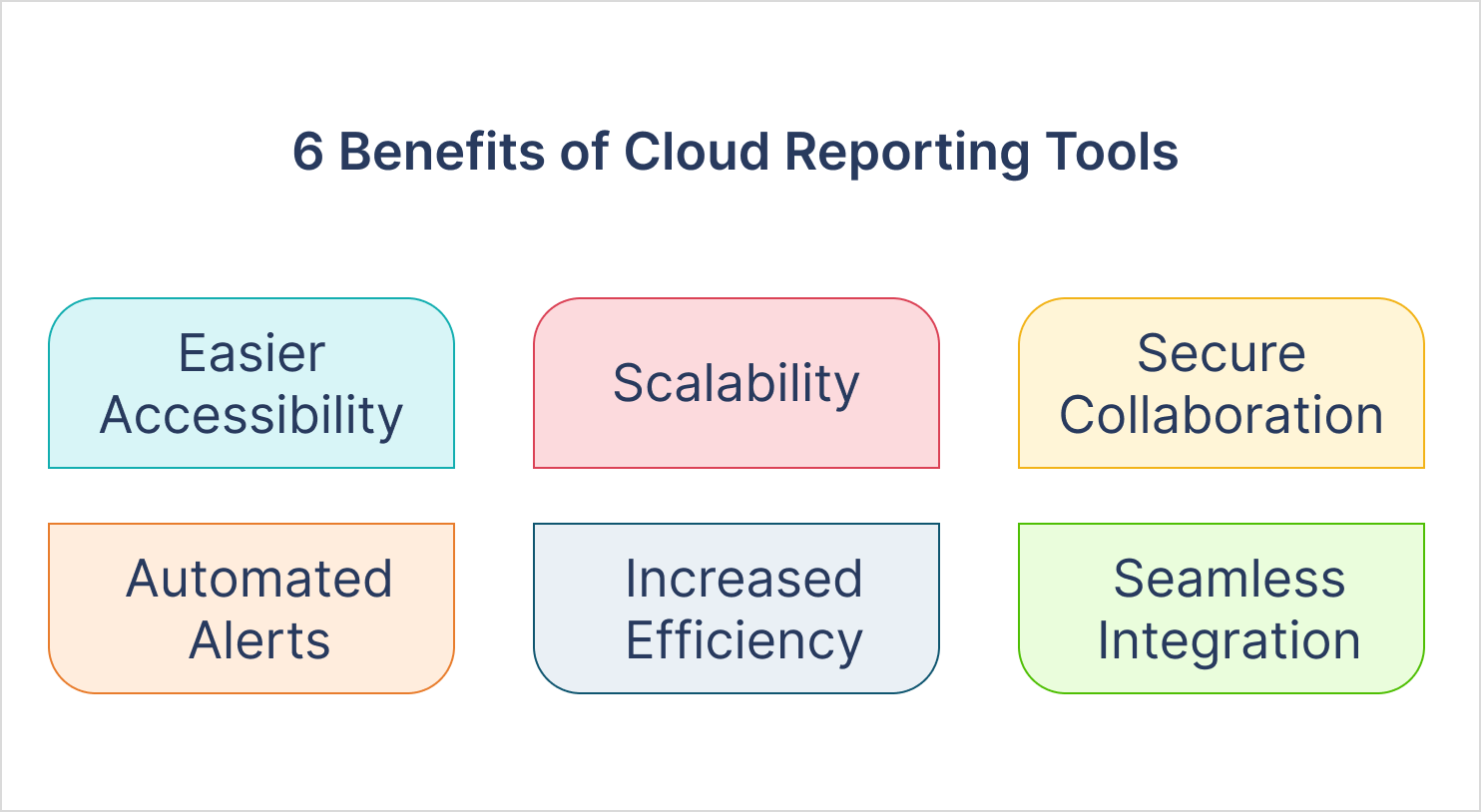 6 Benefits of Cloud Reporting Tools

Easier Accessibility

Scalability

Secure Collaboration

Automated Alerts

Increased Efficiency

Seamless Integration